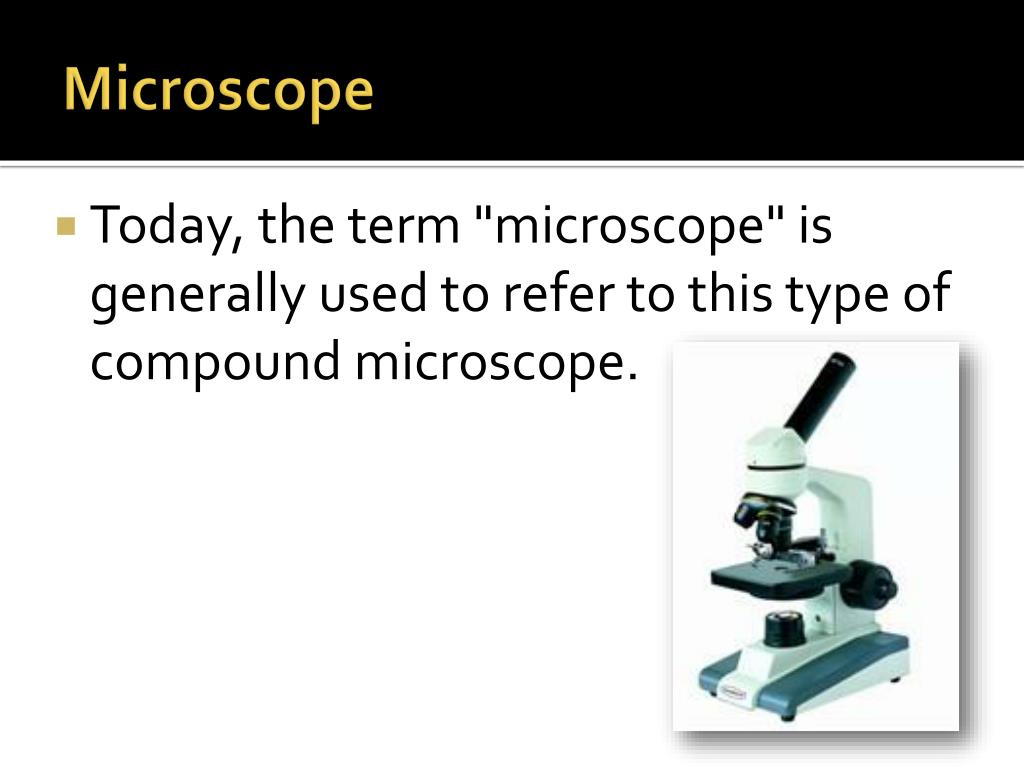 Microscope

Today, the term "microscope" is generally used to refer to this type of compound microscope.